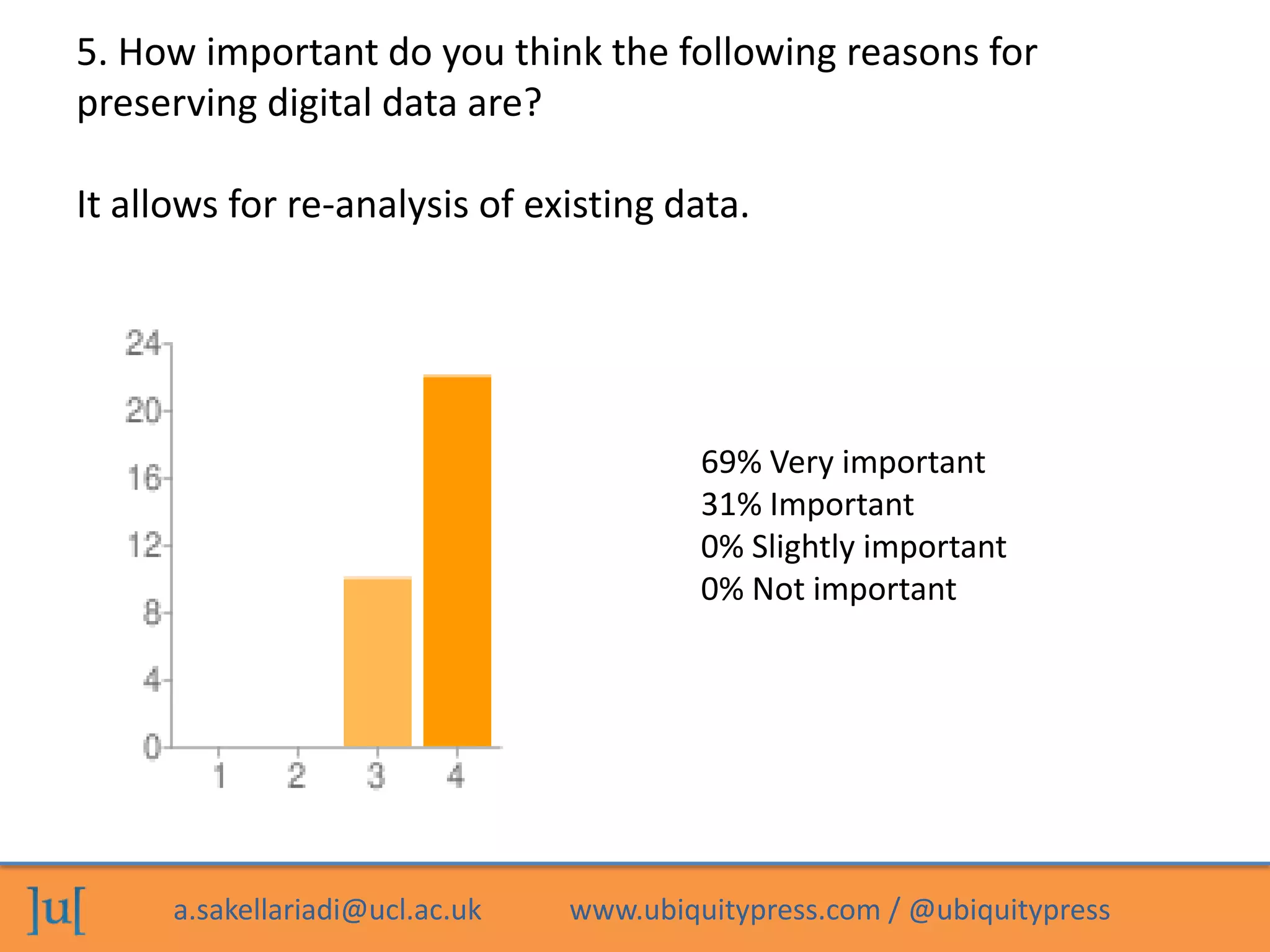 5. How important do you think the following reasons for preserving digital data are?

It allows for re-analysis of existing data.

24
20
16
12
8
4
0
1
2
3
4

69% Very important
31% Important
0% Slightly important
0% Not important

]u[

a.sakellariadi@ucl.ac.uk

www.ubiquitypress.com / @ubiquitypress